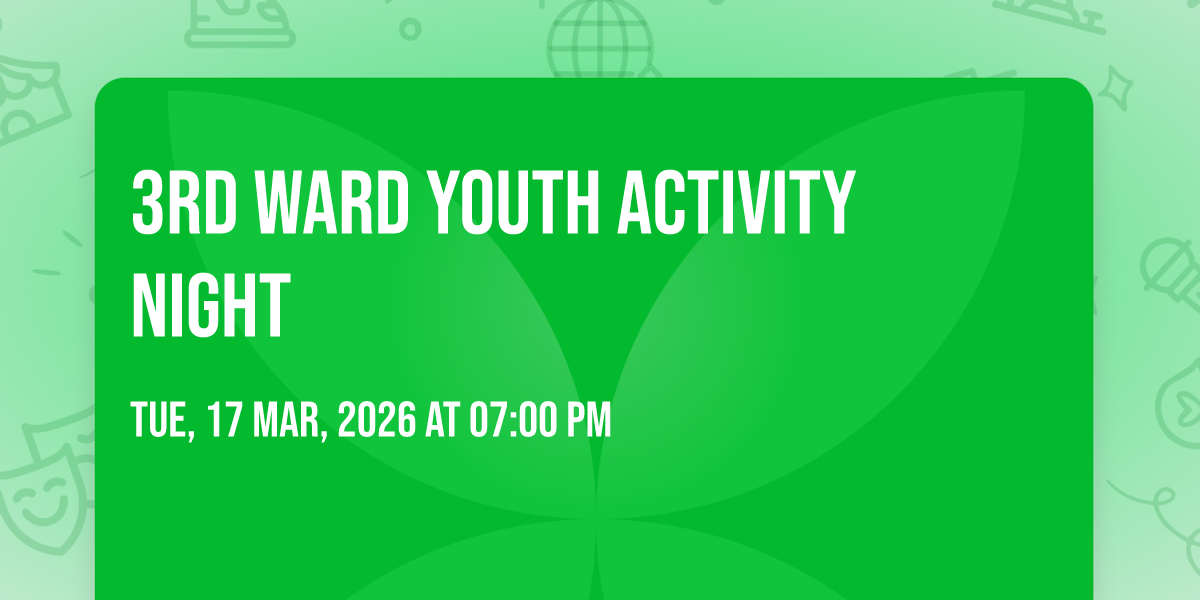 3RD WARD YOUTH ACTIVITY NIGHT

TUE, 17 MAR, 2026 AT 07:00 PM